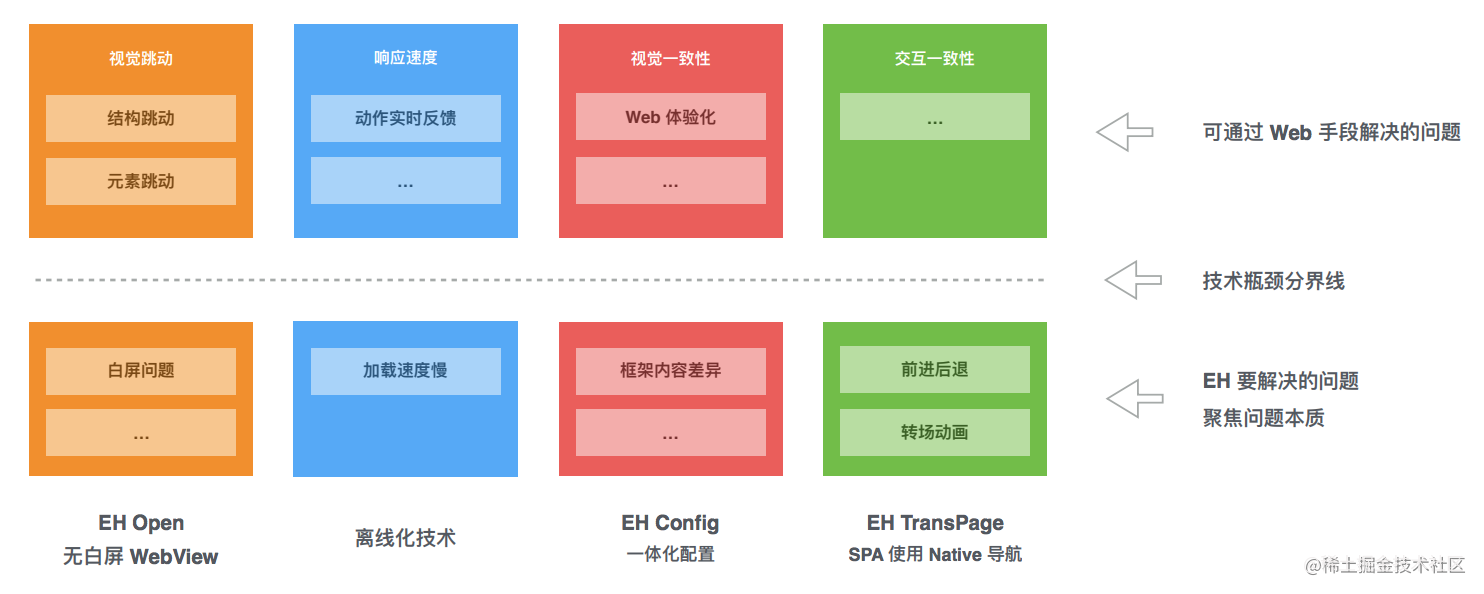 视觉跳动

结构跳动

元素跳动

响应速度

动作实时反馈

...

视觉一致性

Web 体验化

...

交互一致性

...

可通过 Web 手段解决的问题

技术瓶颈分界线

白屏问题

...

加载速度慢

框架内容差异

...

前进后退

转场动画

EH 要解决的问题
聚焦问题本质

EH Open
无白屏 WebView

离线化技术

EH Config
一体化配置

EH TransPage
SPA 使用 Native 导航

@稀土掘金技术社区